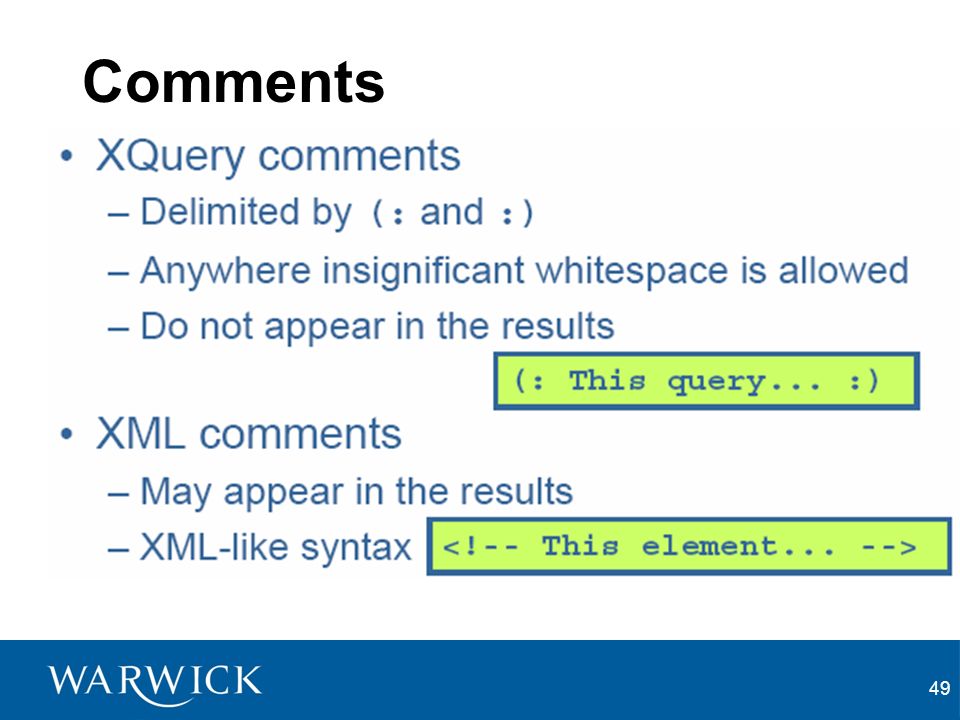 Comments

• XQuery comments
  – Delimited by (: and :)
  – Anywhere insignificant whitespace is allowed
  – Do not appear in the results

(: This query... :)

• XML comments
  – May appear in the results
  – XML-like syntax <!-- This element... -->

WARWICK

49